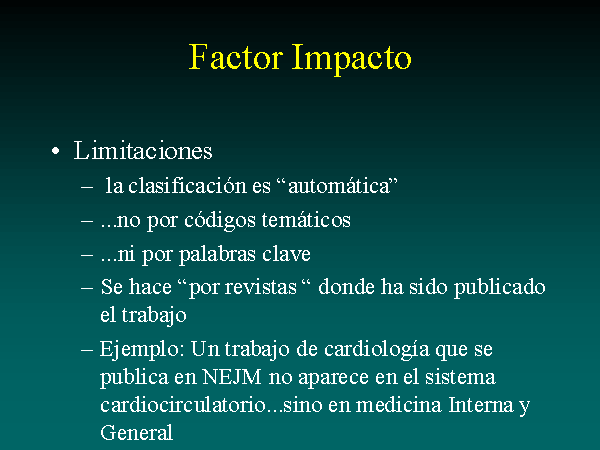 Factor Impacto

• Limitaciones
– la clasificación es “automática”
– ...no por códigos temáticos
– ...ni por palabras clave
– Se hace “por revistas “ donde ha sido publicado el trabajo
– Ejemplo: Un trabajo de cardiología que se publica en NEJM no aparece en el sistema cardiocirculatorio...sino en medicina Interna y General